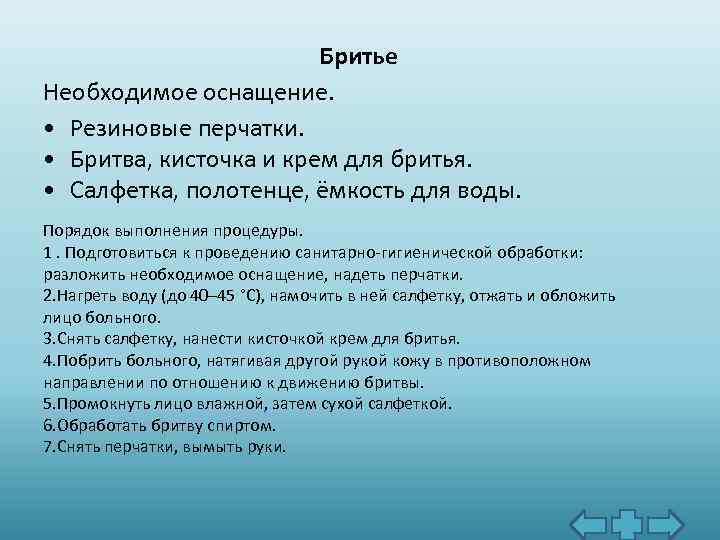 Бритье

Необходимое оснащение.

• Резиновые перчатки.
• Бритва, кисточка и крем для бритья.
• Салфетка, полотенце, ёмкость для воды.

Порядок выполнения процедуры.
1 . Подготовиться к проведению санитарно-гигиенической обработки: разложить необходимое оснащение, надеть перчатки.
2.Нагреть воду (до 40–45 °С), намочить в ней салфетку, отжать и обложить лицо больного.
3.Снять салфетку, нанести кисточкой крем для бритья.
4.Побрить больного, натягивая другой рукой кожу в противоположном направлении по отношению к движению бритвы.
5.Промокнуть лицо влажной, затем сухой салфеткой.
6.Обработать бритву спиртом.
7.Снять перчатки, вымыть руки.